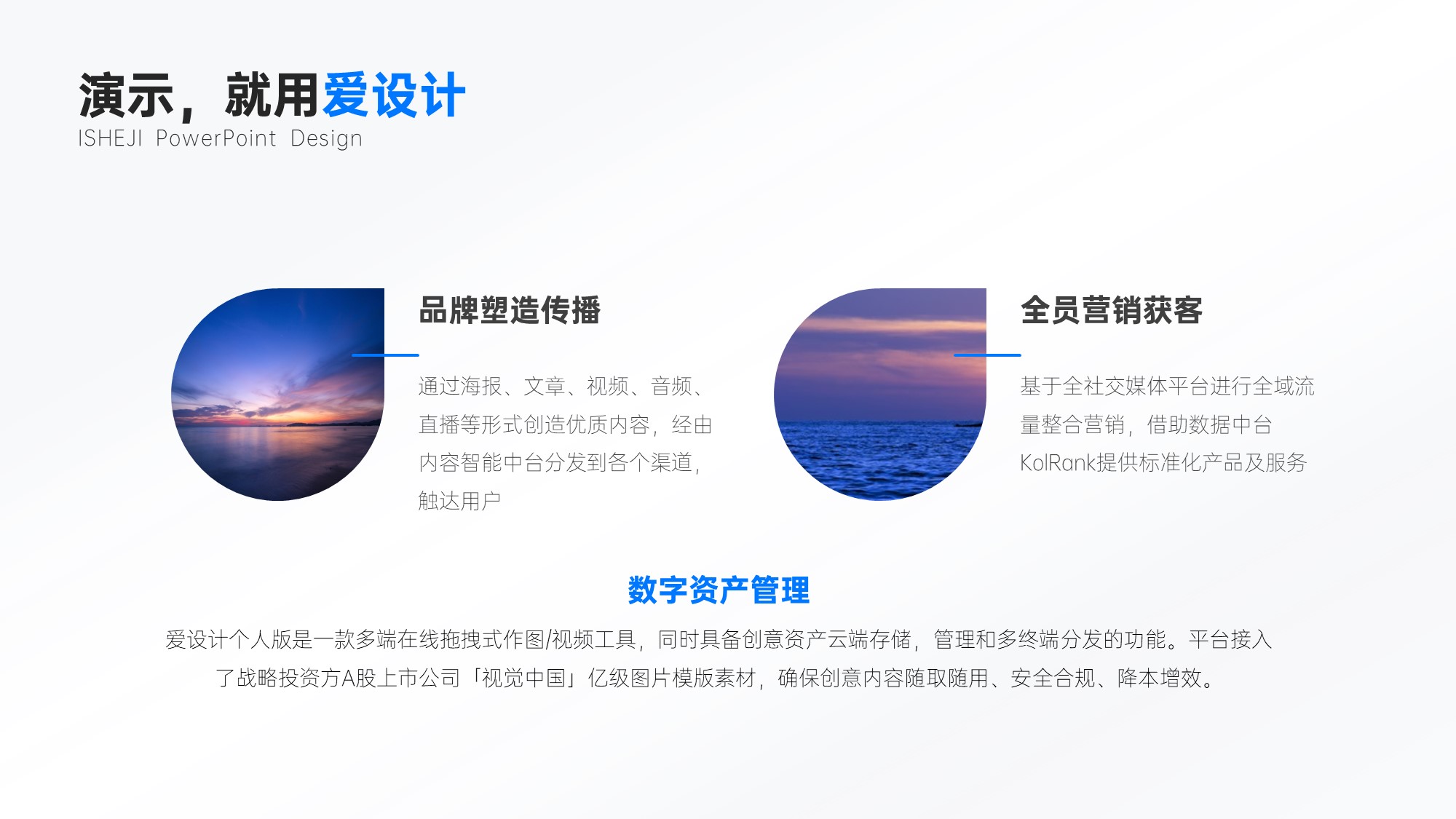 演示，就用爱设计
ISHEJI PowerPoint Design

品牌塑造传播

通过海报、文章、视频、音频、直播等形式创造优质内容，经由内容智能中台分发到各个渠道，触达用户

全员营销获客

基于全社交媒体平台进行全域流量整合营销，借助数据中台KolRank提供标准化产品及服务

数字资产管理

爱设计个人版是一款多端在线拖拽式作图/视频工具，同时具备创意资产云端存储，管理和多终端分发的功能。平台接入了战略投资方A股上市公司「视觉中国」亿级图片模版素材，确保创意内容随取随用、安全合规、降本增效。